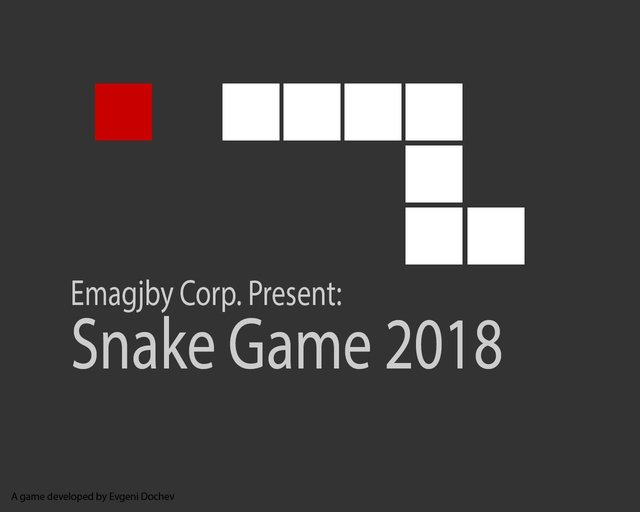 Emagjby Corp. Present:

Snake Game 2018

A game developed by Evgeni Dochev